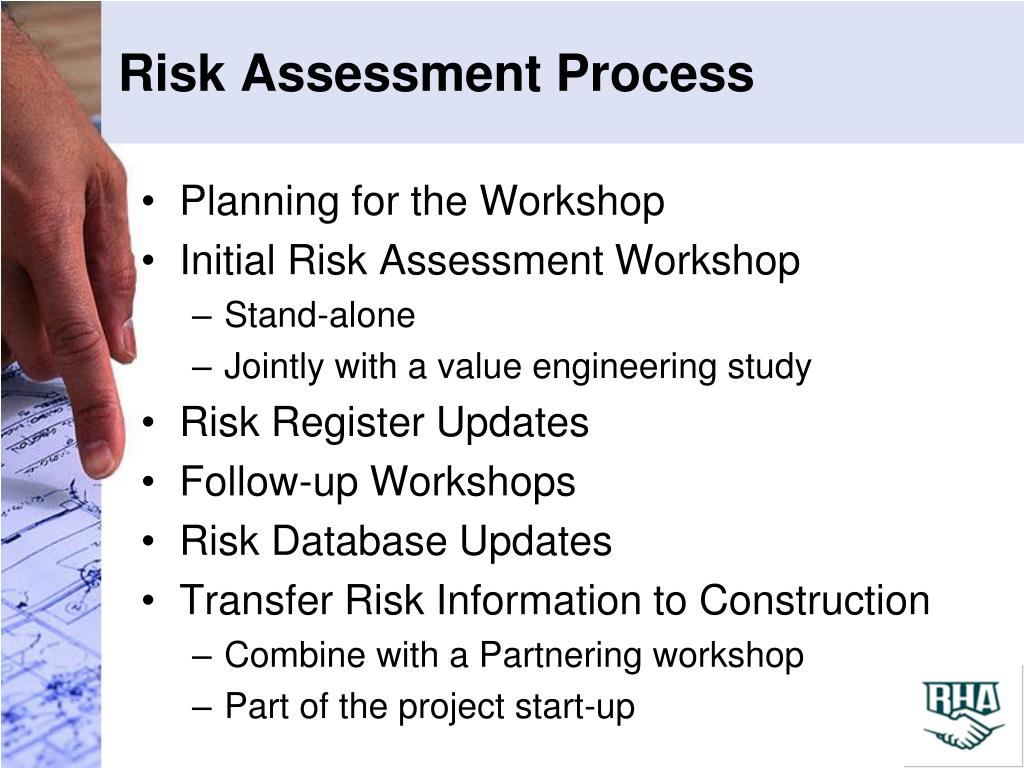 Risk Assessment Process

• Planning for the Workshop
• Initial Risk Assessment Workshop
– Stand-alone
– Jointly with a value engineering study
• Risk Register Updates
• Follow-up Workshops
• Risk Database Updates
• Transfer Risk Information to Construction
– Combine with a Partnering workshop
– Part of the project start-up

RHA